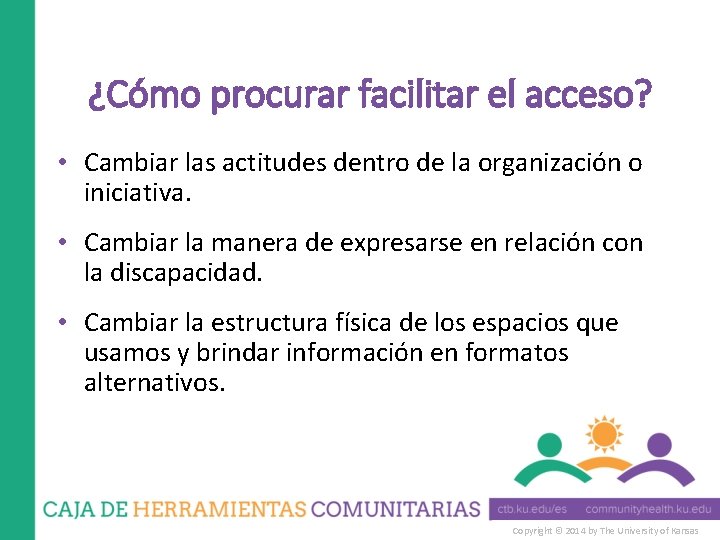 ¿Cómo procurar facilitar el acceso?

• Cambiar las actitudes dentro de la organización o iniciativa.

• Cambiar la manera de expresarse en relación con la discapacidad.

• Cambiar la estructura física de los espacios que usamos y brindar información en formatos alternativos.

CAJA DE HERRAMIENTAS COMUNITARIAS

ctb.ku.edu/es communityhealth.ku.edu

Copyright © 2014 by The University of Kansas